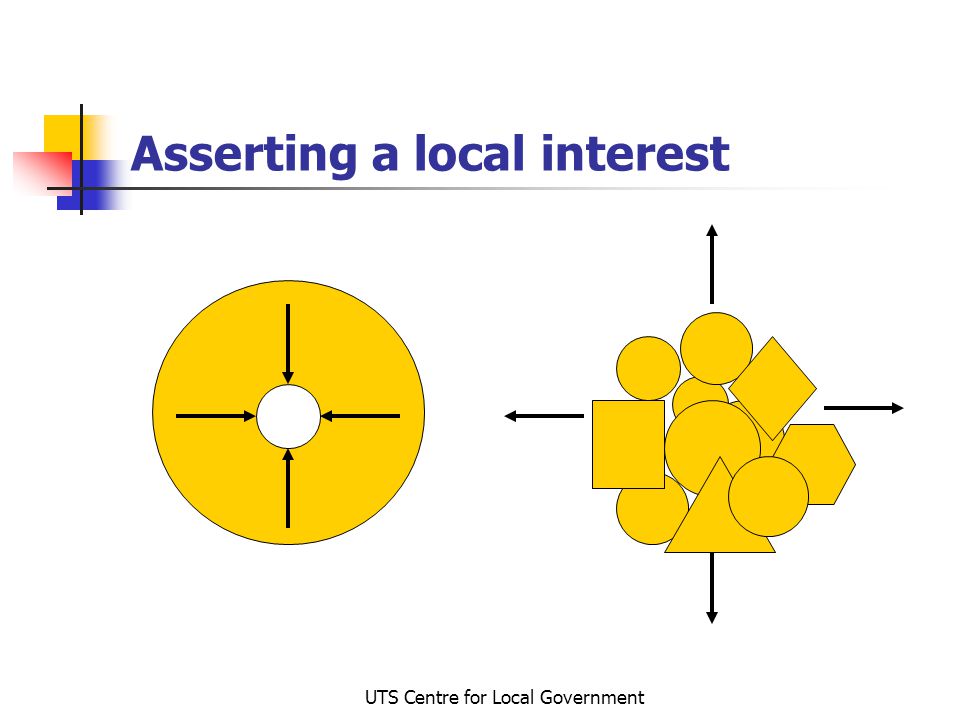 Asserting a local interest

UTS Centre for Local Government